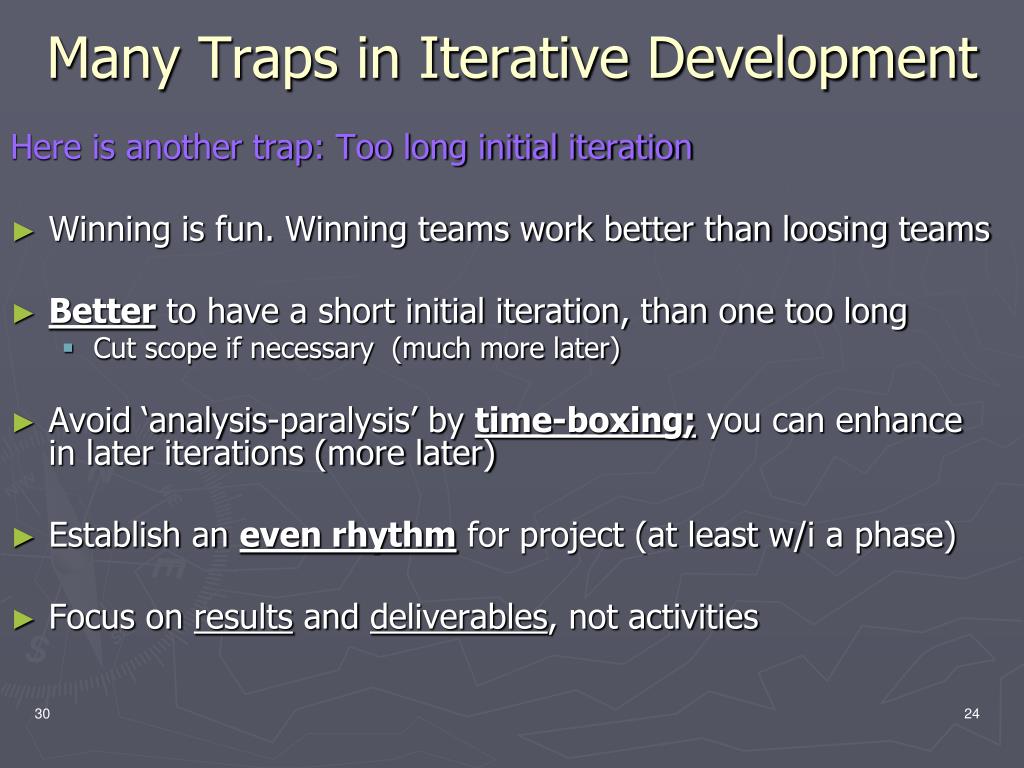 Many Traps in Iterative Development

Here is another trap: Too long initial iteration

► Winning is fun. Winning teams work better than loosing teams

► Better to have a short initial iteration, than one too long
▪ Cut scope if necessary (much more later)

► Avoid ‘analysis-paralysis’ by time-boxing; you can enhance in later iterations (more later)

► Establish an even rhythm for project (at least w/i a phase)

► Focus on results and deliverables, not activities

30

24